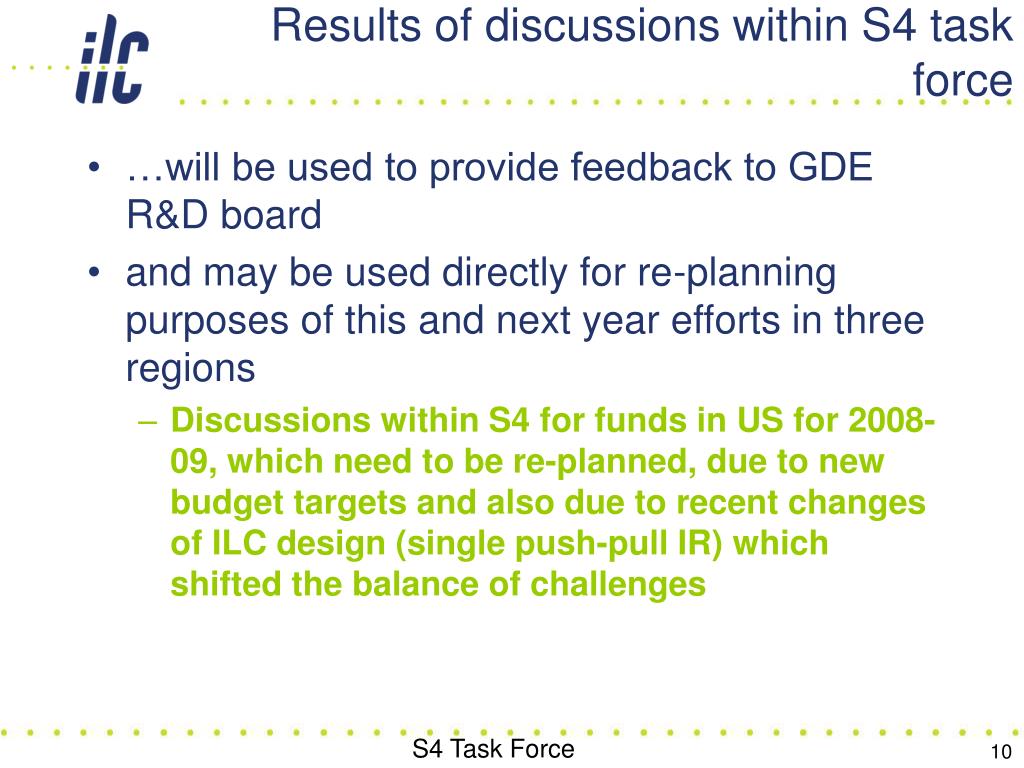 ilc

Results of discussions within S4 task force

• …will be used to provide feedback to GDE R&D board
• and may be used directly for re-planning purposes of this and next year efforts in three regions
– Discussions within S4 for funds in US for 2008-09, which need to be re-planned, due to new budget targets and also due to recent changes of ILC design (single push-pull IR) which shifted the balance of challenges

S4 Task Force

10